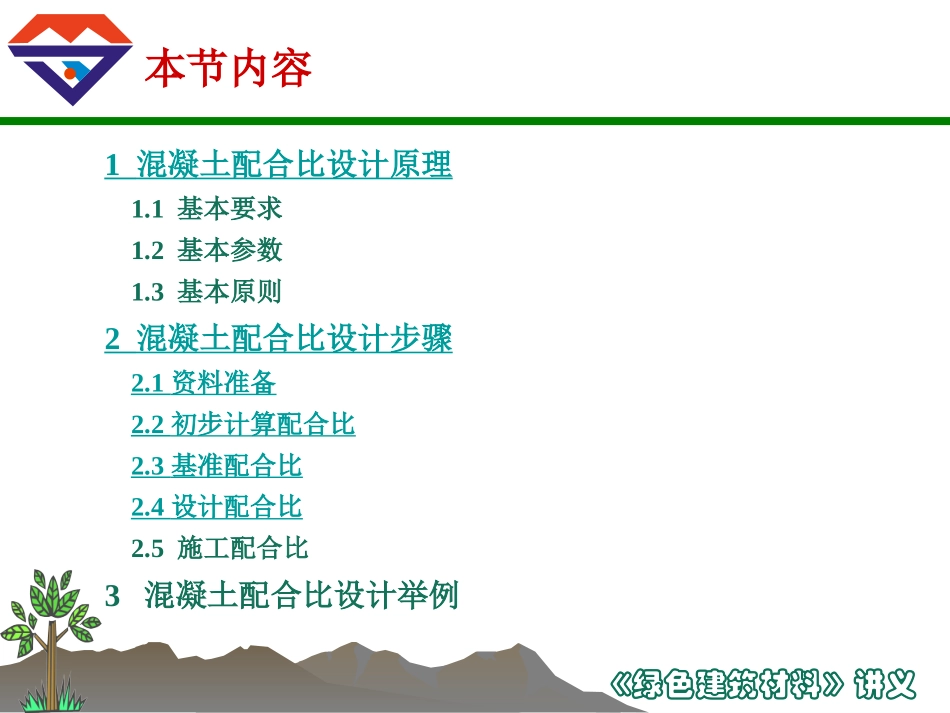 本节内容

1 混凝土配合比设计原理

1.1 基本要求

1.2 基本参数

1.3 基本原则

2 混凝土配合比设计步骤

2.1 资料准备

2.2 初步计算配合比

2.3 基准配合比

2.4 设计配合比

2.5 施工配合比

3 混凝土配合比设计举例

《绿色建筑材料》讲义